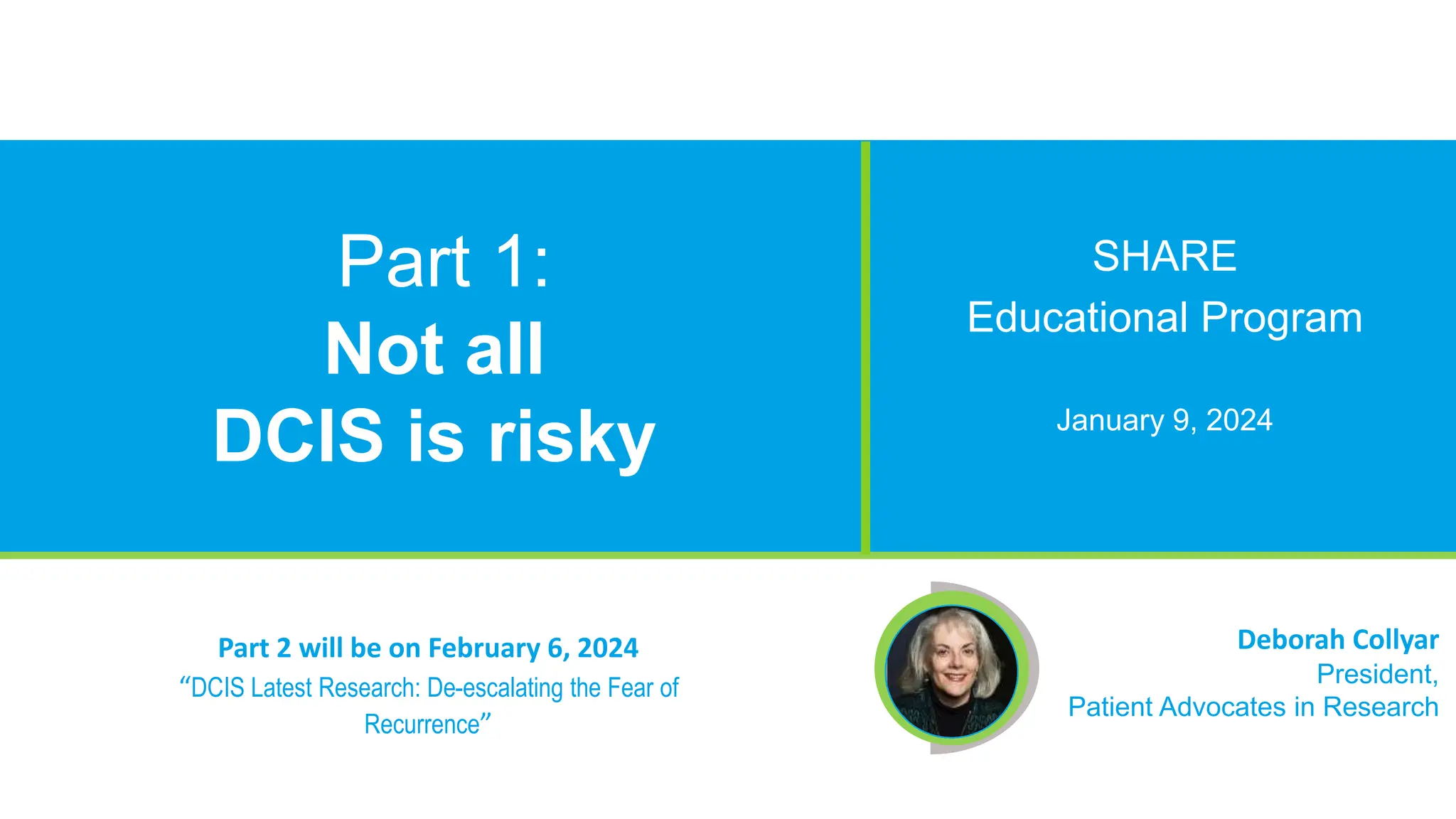 Part 1:
Not all
DCIS is risky

SHARE
Educational Program

January 9, 2024

Part 2 will be on February 6, 2024
“DCIS Latest Research: De-escalating the Fear of Recurrence”

Deborah Collyar
President,
Patient Advocates in Research